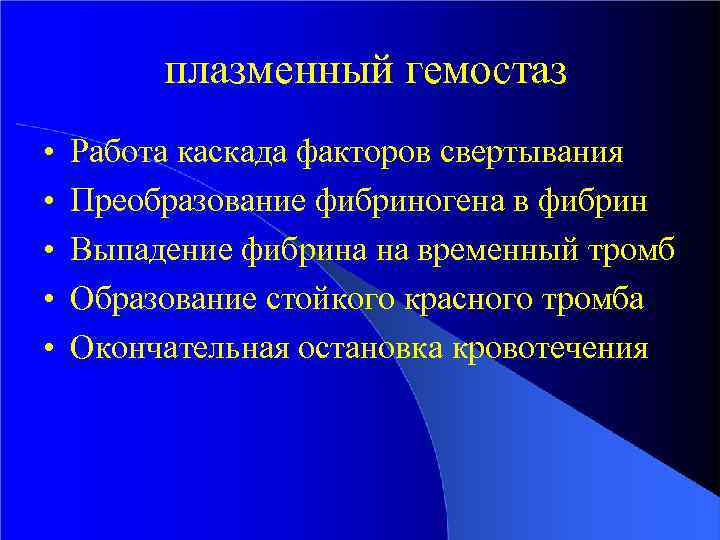 плазменный гемостаз

• Работа каскада факторов свертывания
• Преобразование фибриногена в фибрин
• Выпадение фибрина на временный тромб
• Образование стойкого красного тромба
• Окончательная остановка кровотечения